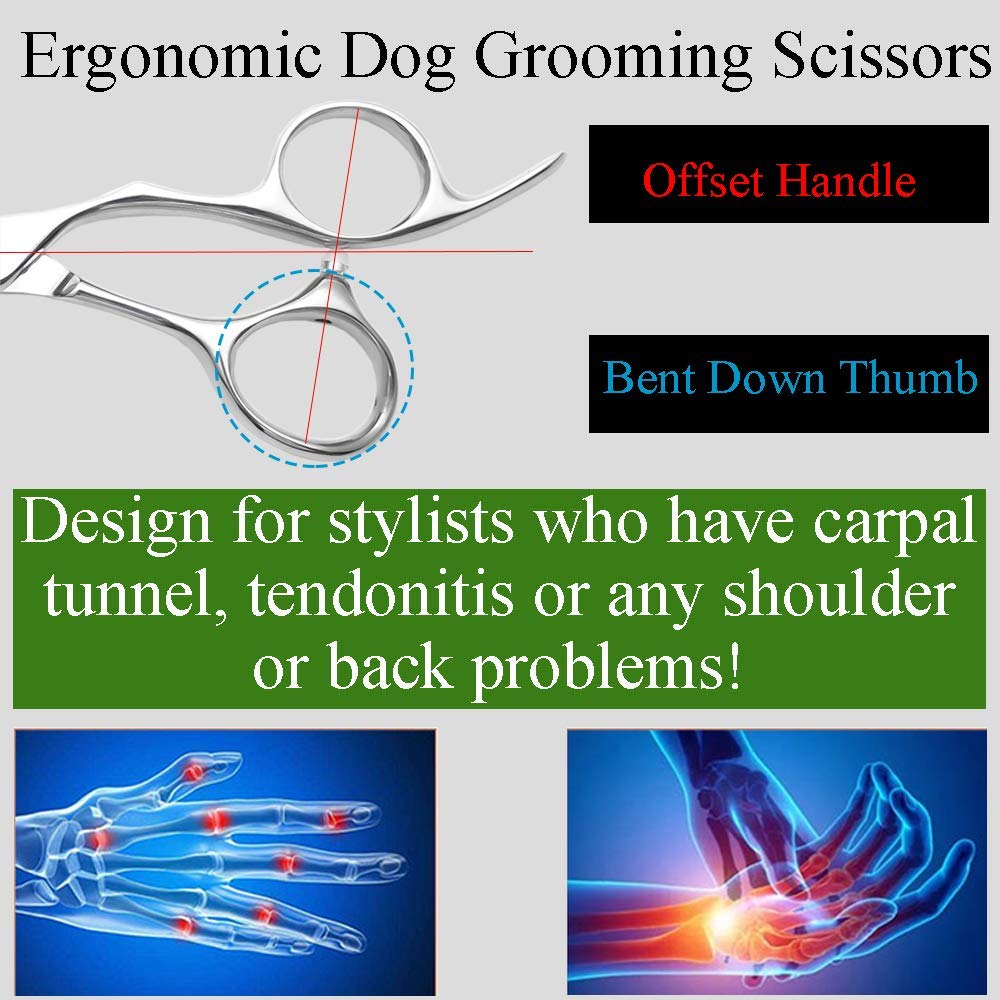 Ergonomic Dog Grooming Scissors

Offset Handle

Bent Down Thumb

Design for stylists who have carpal tunnel, tendonitis or any shoulder or back problems!